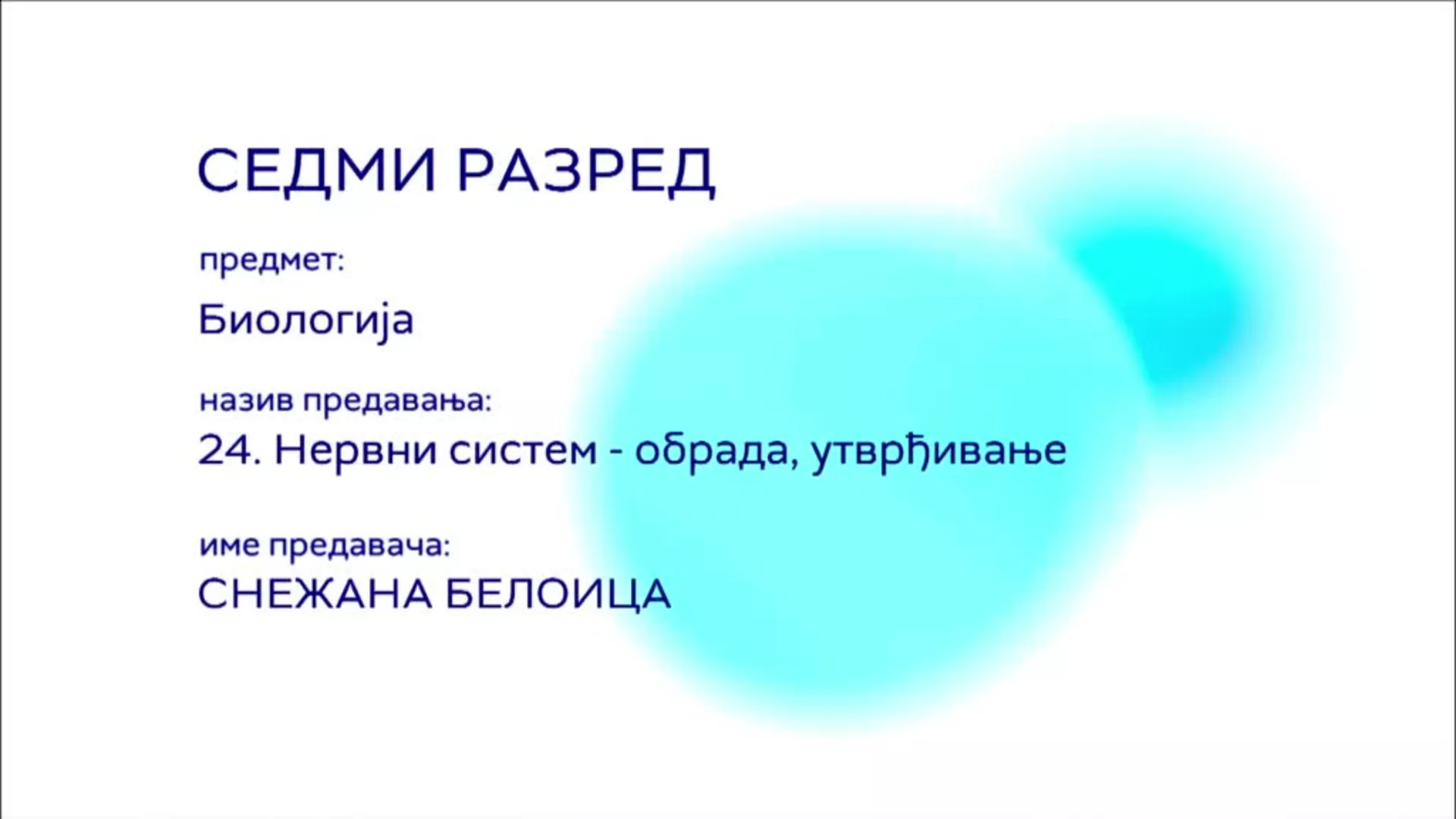 СЕДМИ РАЗРЕД

предмет:

Биологија

назив предавања:

24. Нервни систем - обрада, утврђивање

име предавача:

СНЕЖАНА БЕЛОИЦА